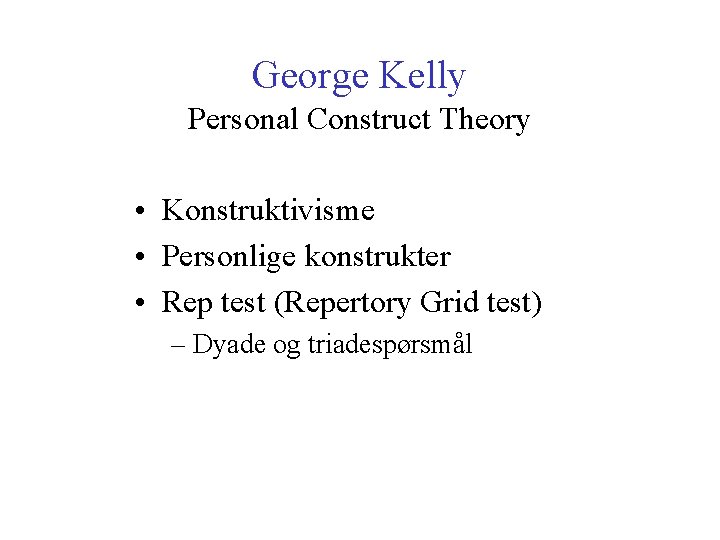 George Kelly
Personal Construct Theory

• Konstruktivisme
• Personlige konstrukter
• Rep test (Repertory Grid test)
– Dyade og triadespørsmål